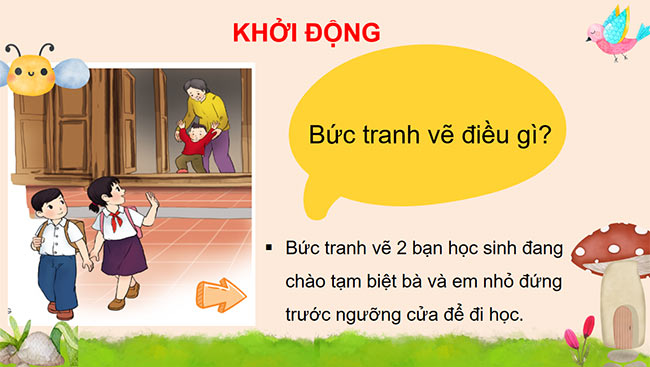 KHỞI ĐỘNG

Bức tranh vẽ điều gì?

▪ Bức tranh vẽ 2 bạn học sinh đang chào tạm biệt bà và em nhỏ đứng trước ngưỡng cửa để đi học.